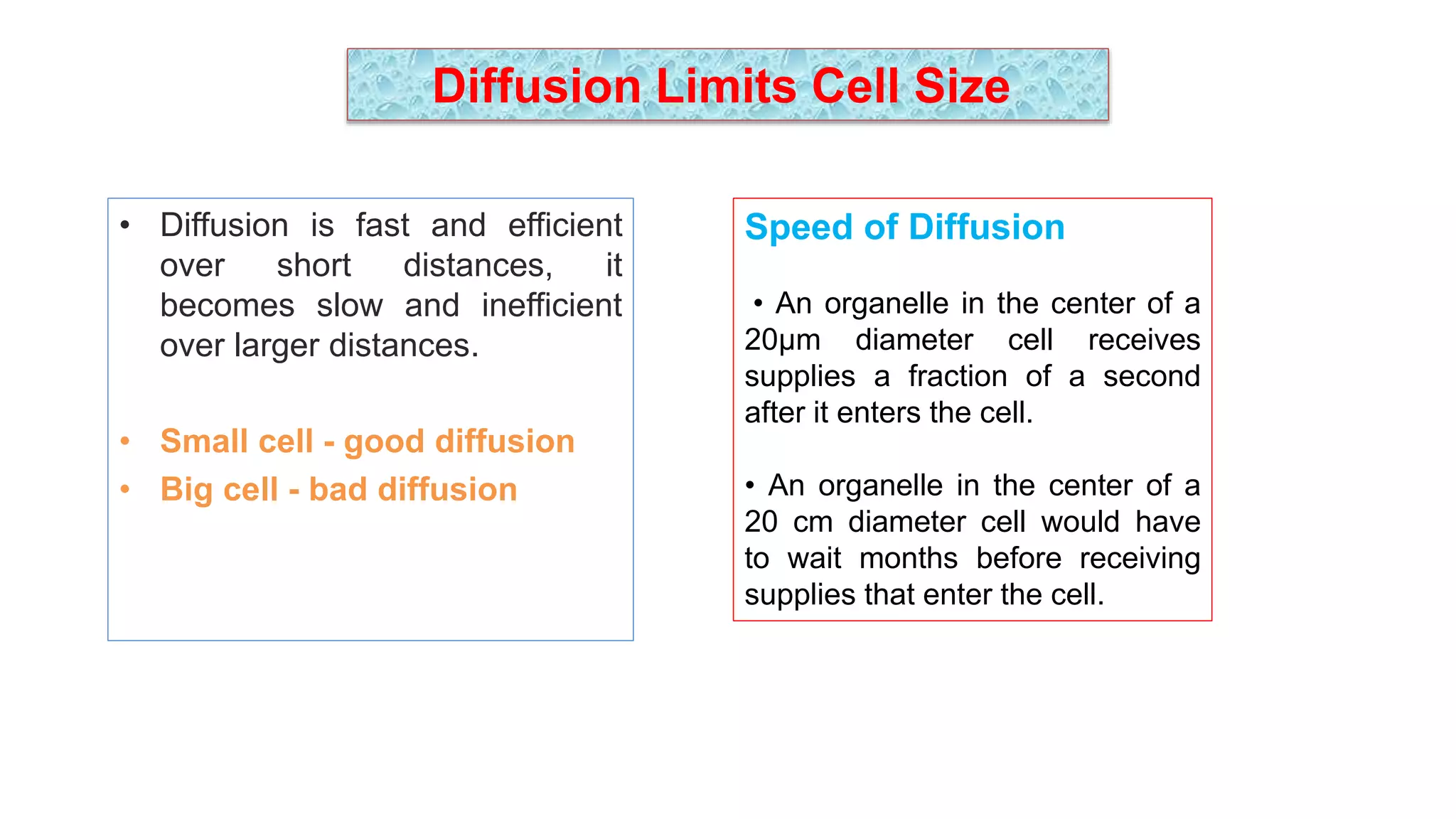 Diffusion Limits Cell Size

• Diffusion is fast and efficient over short distances, it becomes slow and inefficient over larger distances.

• Small cell - good diffusion
• Big cell - bad diffusion

Speed of Diffusion

• An organelle in the center of a 20μm diameter cell receives supplies a fraction of a second after it enters the cell.

• An organelle in the center of a 20 cm diameter cell would have to wait months before receiving supplies that enter the cell.